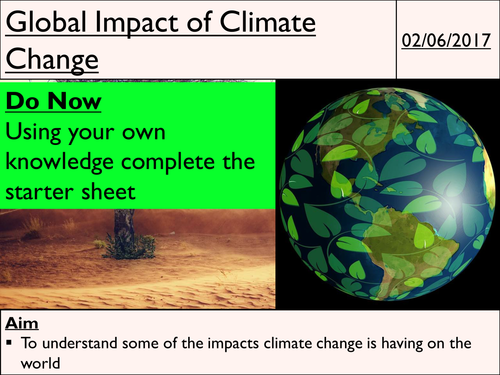 Global Impact of Climate Change

02/06/2017

Do Now
Using your own knowledge complete the starter sheet

Aim
▪ To understand some of the impacts climate change is having on the world